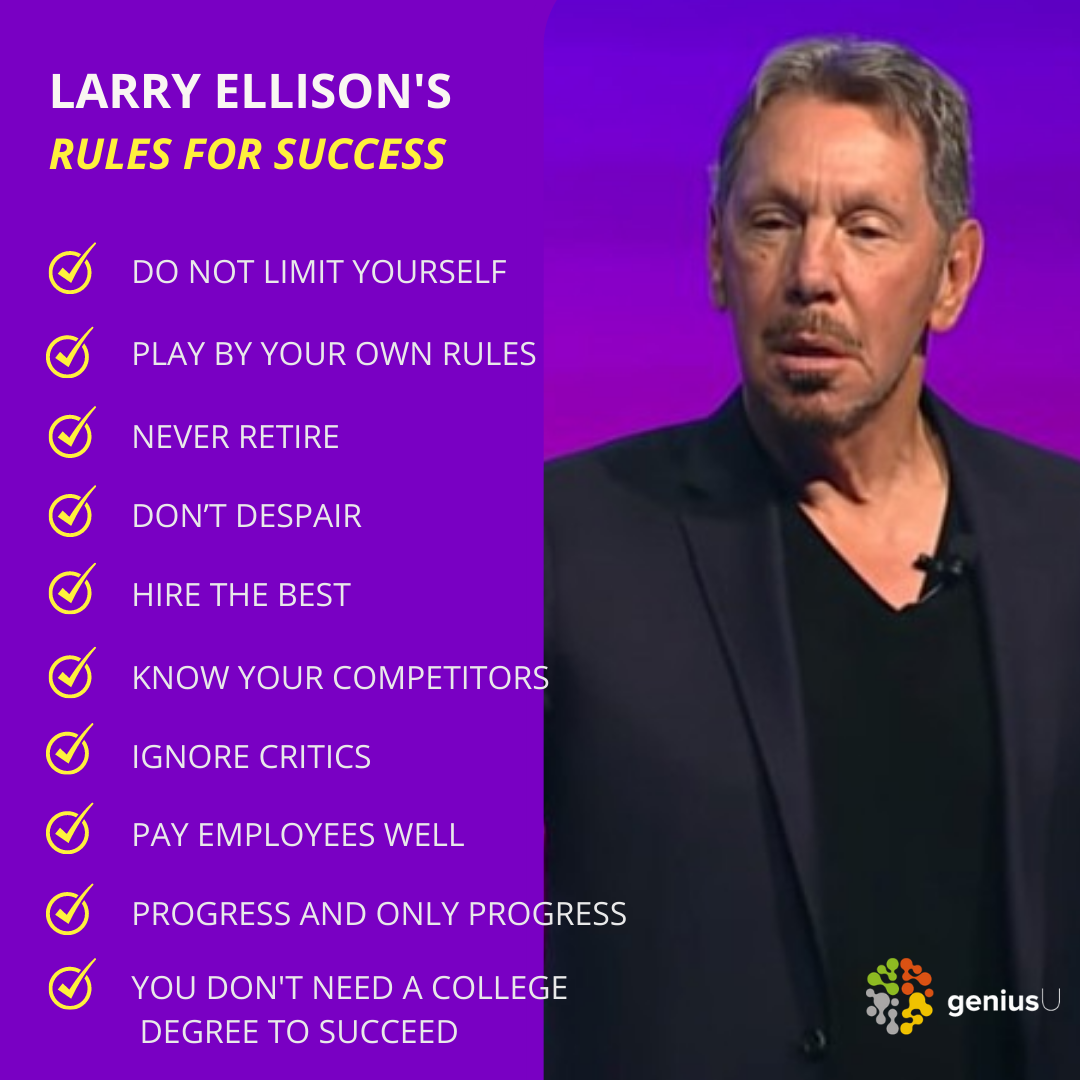 LARRY ELLISON'S
RULES FOR SUCCESS

DO NOT LIMIT YOURSELF

PLAY BY YOUR OWN RULES

NEVER RETIRE

DON'T DESPAIR

HIRE THE BEST

KNOW YOUR COMPETITORS

IGNORE CRITICS

PAY EMPLOYEES WELL

PROGRESS AND ONLY PROGRESS

YOU DON'T NEED A COLLEGE DEGREE TO SUCCEED

geniusU